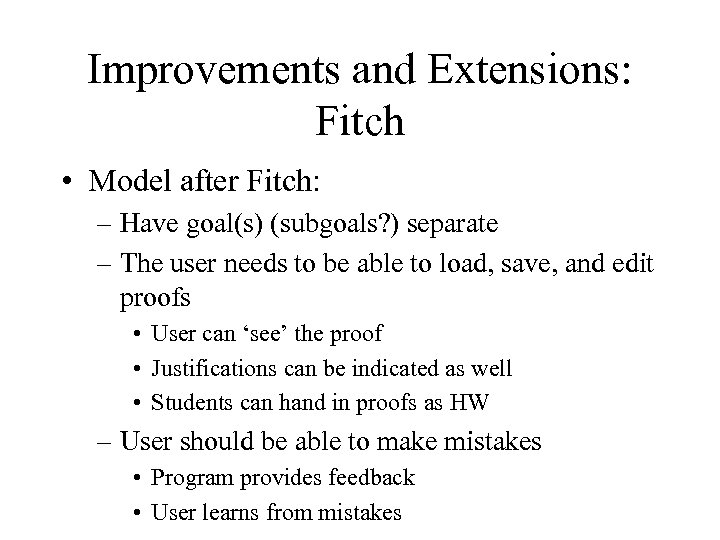 Improvements and Extensions: Fitch

• Model after Fitch:
– Have goal(s) (subgoals?) separate
– The user needs to be able to load, save, and edit proofs
• User can ‘see’ the proof
• Justifications can be indicated as well
• Students can hand in proofs as HW
– User should be able to make mistakes
• Program provides feedback
• User learns from mistakes